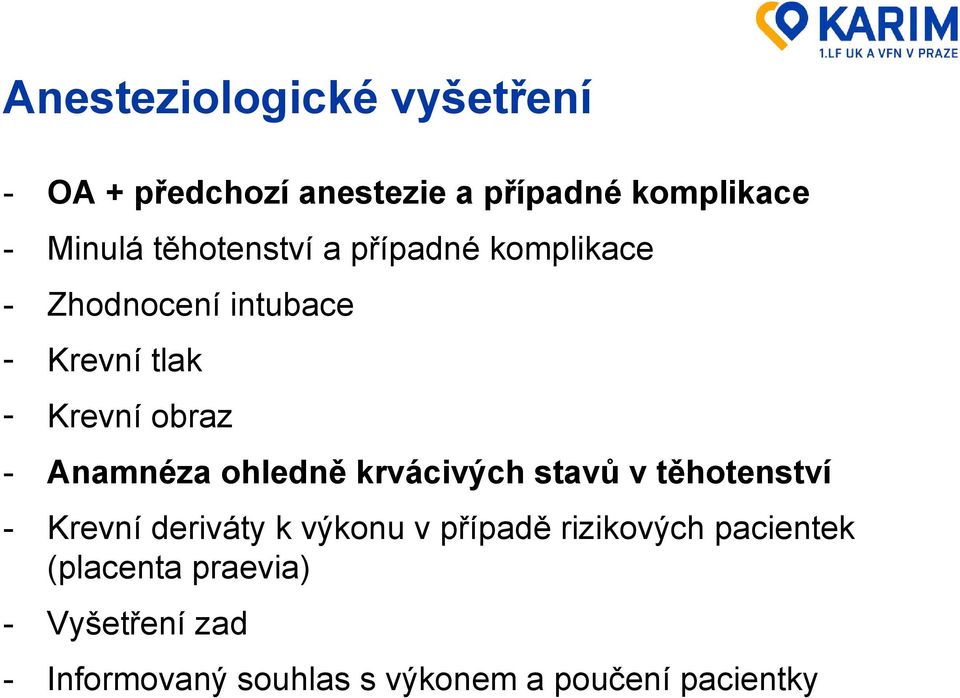 KARIM
1.LF UK A VFN V PRAZE

Anesteziologické vyšetření

- OA + předchozí anestezie a případné komplikace
- Minulá těhotenství a případné komplikace
- Zhodnocení intubace
- Krevní tlak
- Krevní obraz
- Anamnéza ohledně krvácivých stavů v těhotenství
- Krevní deriváty k výkonu v případě rizikových pacientek (placenta praevia)
- Vyšetření zad
- Informovaný souhlas s výkonem a poučení pacientky